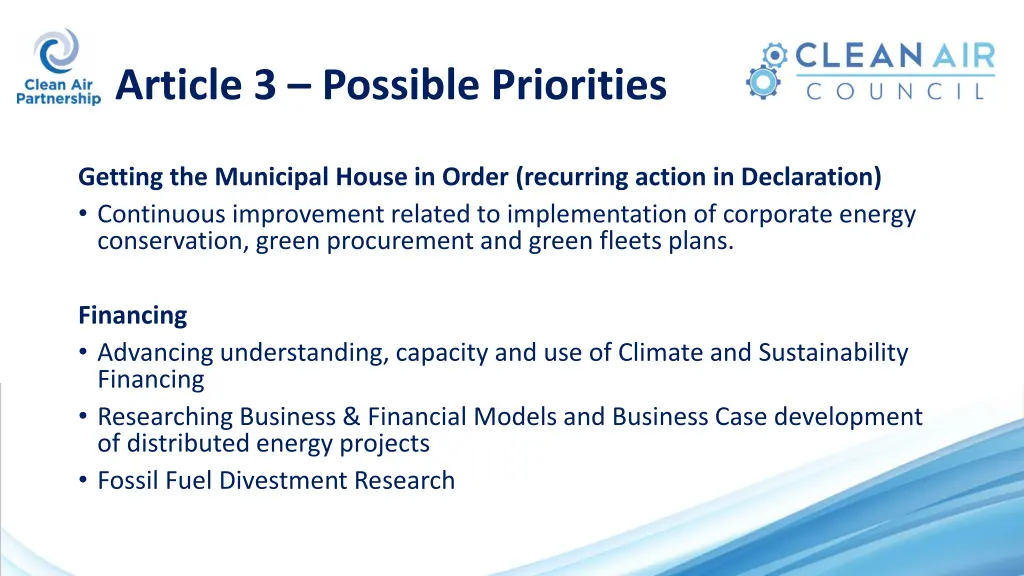 Clean Air Partnership

Article 3 – Possible Priorities

CLEAN AIR COUNCIL

Getting the Municipal House in Order (recurring action in Declaration)

• Continuous improvement related to implementation of corporate energy conservation, green procurement and green fleets plans.

Financing

• Advancing understanding, capacity and use of Climate and Sustainability Financing
• Researching Business & Financial Models and Business Case development of distributed energy projects
• Fossil Fuel Divestment Research